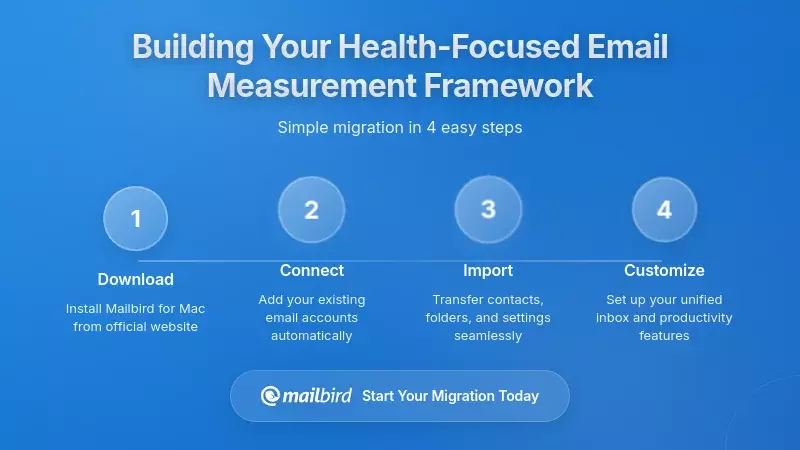 Building Your Health-Focused Email Measurement Framework

Simple migration in 4 easy steps

1

Download

Install Mailbird for Mac from official website

2

Connect

Add your existing email accounts automatically

3

Import

Transfer contacts, folders, and settings seamlessly

4

Customize

Set up your unified inbox and productivity features

mailbird Start Your Migration Today